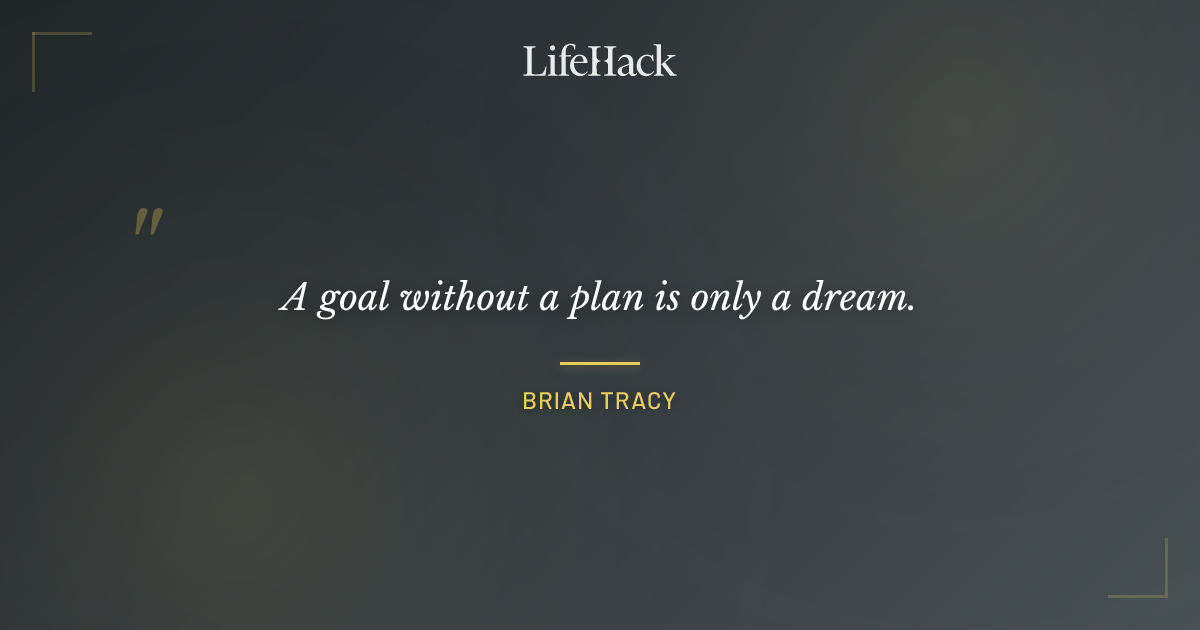 LifeHack

"

A goal without a plan is only a dream.

BRIAN TRACY